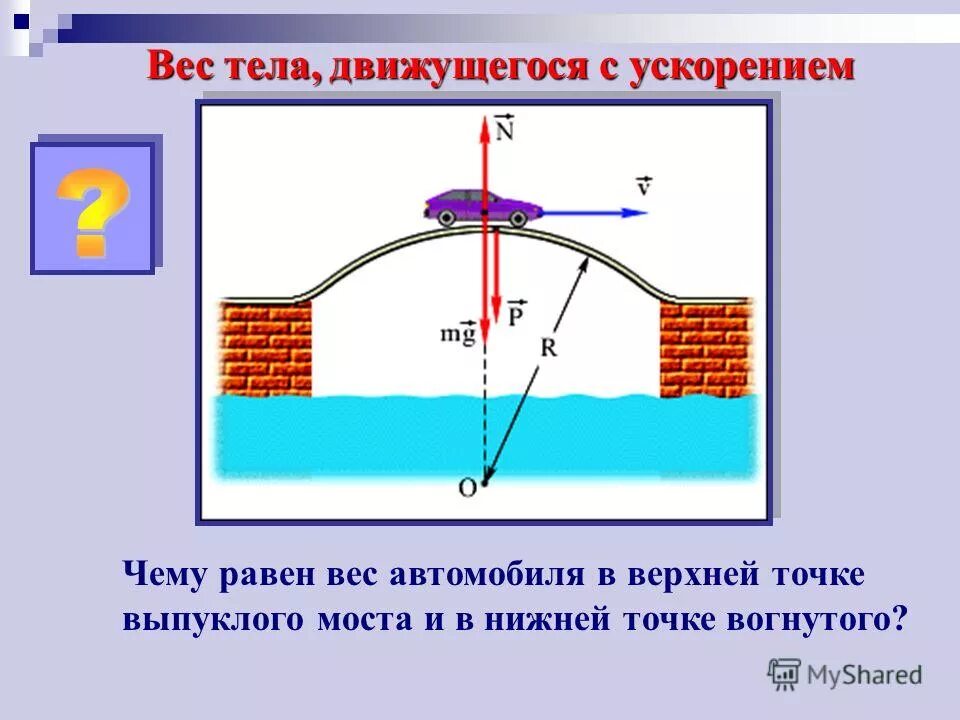 Вес тела, движущегося с ускорением

?

$\vec{N}$

$\vec{v}$

$\vec{P}$

$m\vec{g}$

R

O

Чему равен вес автомобиля в верхней точке выпуклого моста и в нижней точке вогнутого?

MyShared